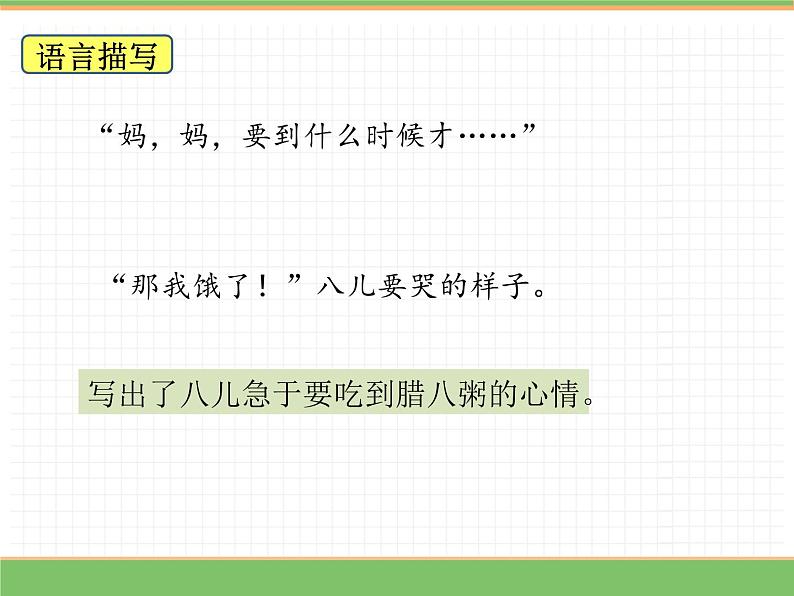 语言描写

“妈，妈，要到什么时候才……”

“那我饿了！”八儿要哭的样子。

写出了八儿急于要吃到腊八粥的心情。